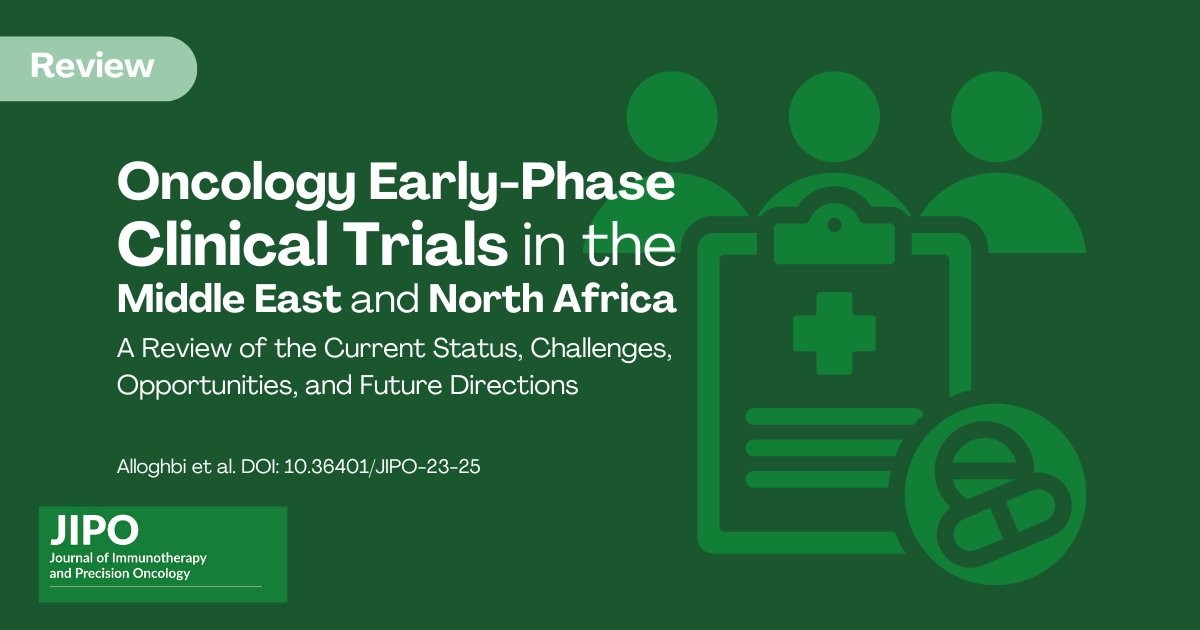 Review

Oncology Early-Phase Clinical Trials in the Middle East and North Africa

A Review of the Current Status, Challenges, Opportunities, and Future Directions

Alloghbi et al. DOI: 10.36401/JIPO-23-25

JIPO
Journal of Immunotherapy and Precision Oncology